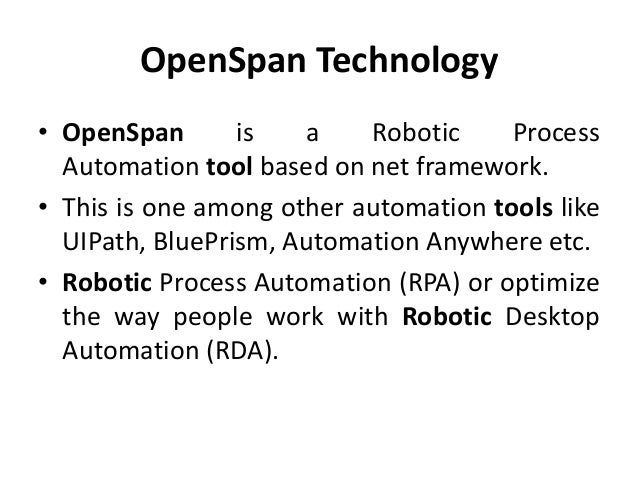 OpenSpan Technology

• OpenSpan is a Robotic Process Automation tool based on net framework.

• This is one among other automation tools like UIPath, BluePrism, Automation Anywhere etc.

• Robotic Process Automation (RPA) or optimize the way people work with Robotic Desktop Automation (RDA).